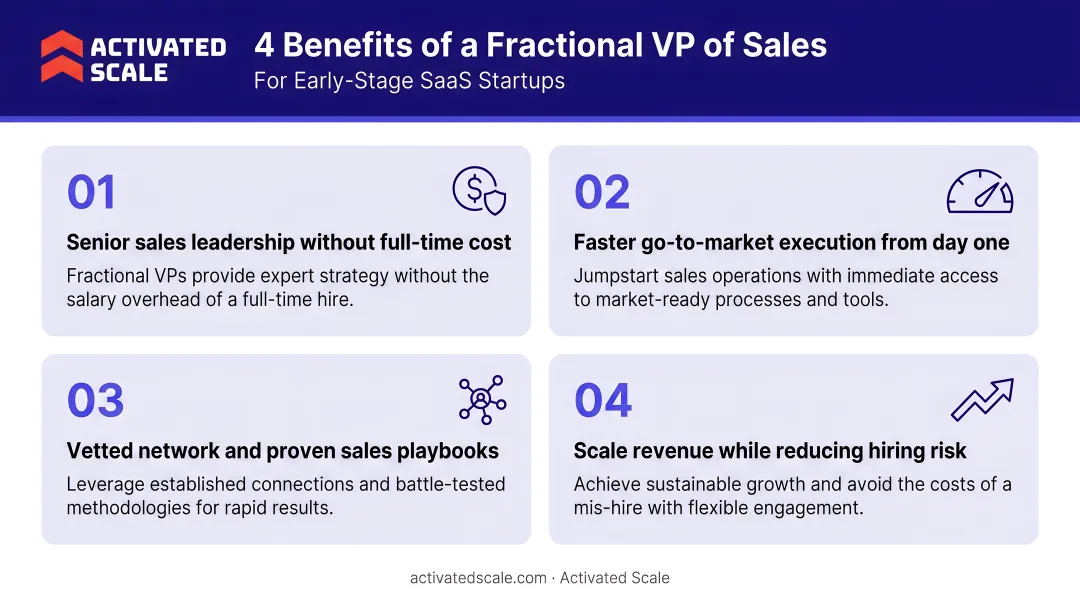 ACTIVATED SCALE

4 Benefits of a Fractional VP of Sales
For Early-Stage SaaS Startups

01
Senior sales leadership without full-time cost
Fractional VPs provide expert strategy without the salary overhead of a full-time hire.

02
Faster go-to-market execution from day one
Jumpstart sales operations with immediate access to market-ready processes and tools.

03
Vetted network and proven sales playbooks
Leverage established connections and battle-tested methodologies for rapid results.

04
Scale revenue while reducing hiring risk
Achieve sustainable growth and avoid the costs of a mis-hire with flexible engagement.

activatedscale.com · Activated Scale